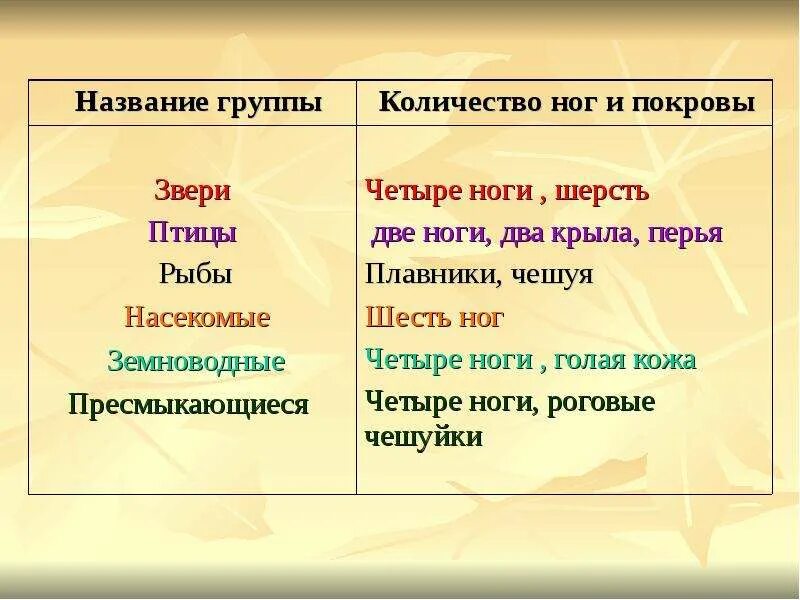 | Название группы | Количество ног и покровы |
|---|---|
| Звери | Четыре ноги , шерсть |
| Птицы | две ноги, два крыла, перья |
| Рыбы | Плавники, чешуя |
| Насекомые | Шесть ног |
| Земноводные | Четыре ноги , голая кожа |
| Пресмыкающиеся | Четыре ноги, роговые чешуйки |